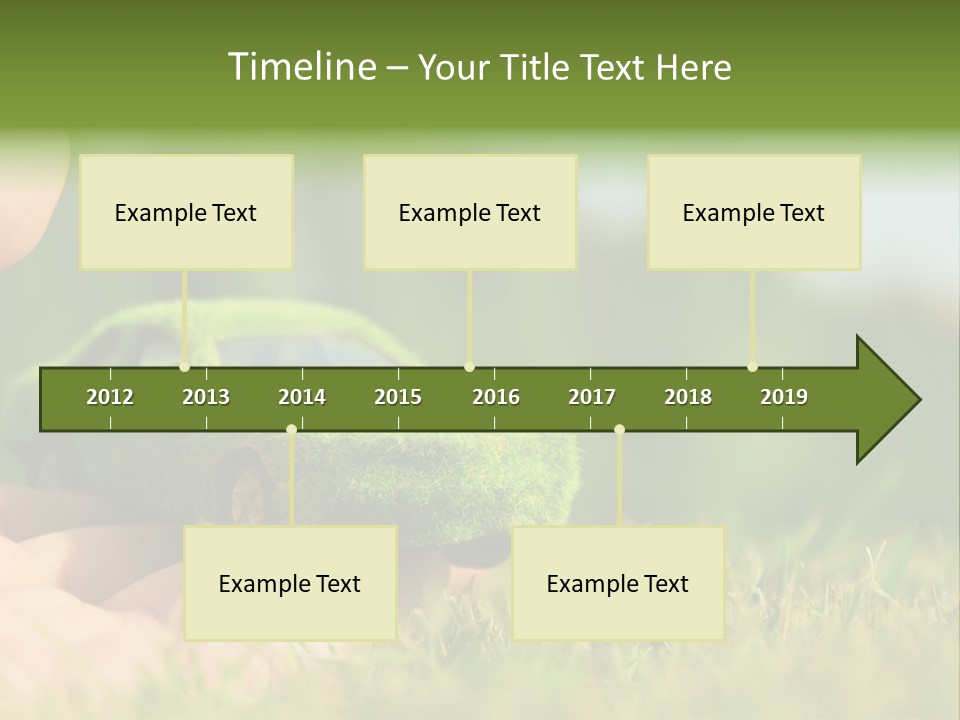 Timeline – Your Title Text Here

Example Text

Example Text

Example Text

2012 2013 2014 2015 2016 2017 2018 2019

Example Text

Example Text